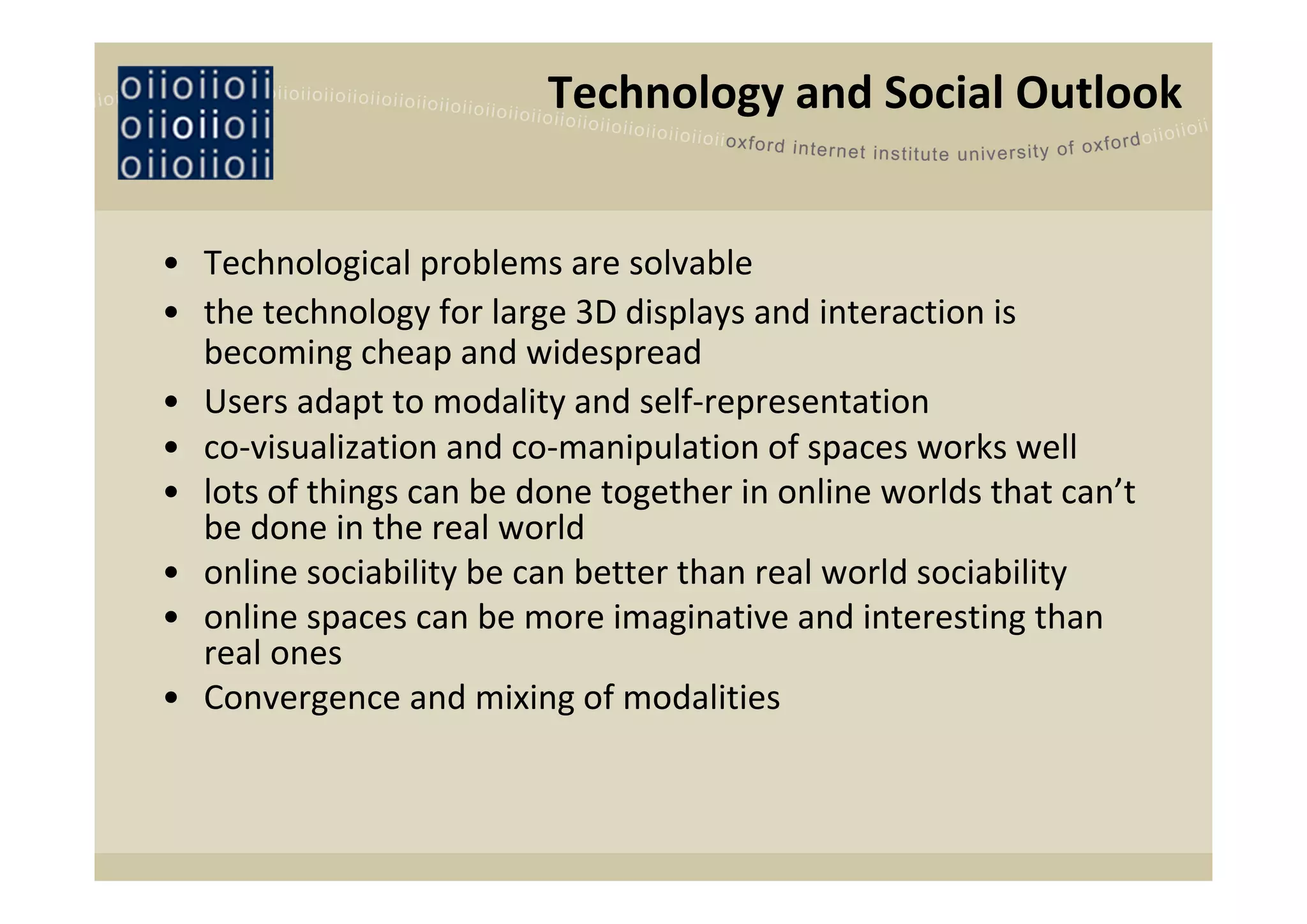 oiioiioii
oiioiioii
oiioiioii

Technology and Social Outlook

oxford internet institute university of oxford

• Technological problems are solvable
• the technology for large 3D displays and interaction is becoming cheap and widespread
• Users adapt to modality and self-representation
• co-visualization and co-manipulation of spaces works well
• lots of things can be done together in online worlds that can't be done in the real world
• online sociability be can better than real world sociability
• online spaces can be more imaginative and interesting than real ones
• Convergence and mixing of modalities